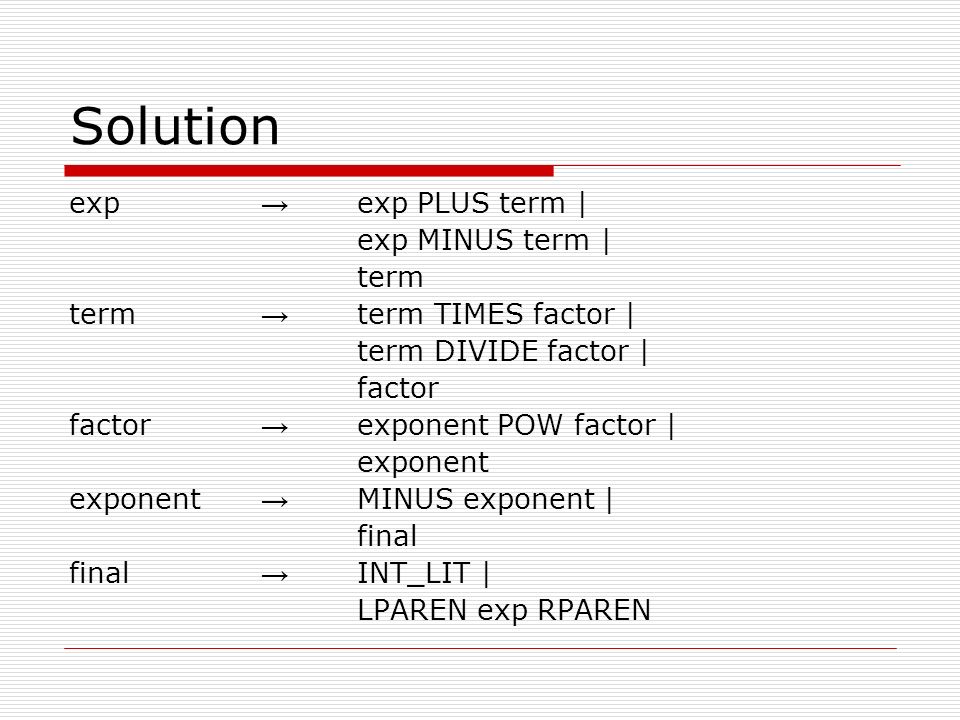 Solution

exp → exp PLUS term |
exp MINUS term |
term
term → term TIMES factor |
term DIVIDE factor |
factor
factor → exponent POW factor |
exponent
exponent → MINUS exponent |
final
final → INT_LIT |
LPAREN exp RPAREN